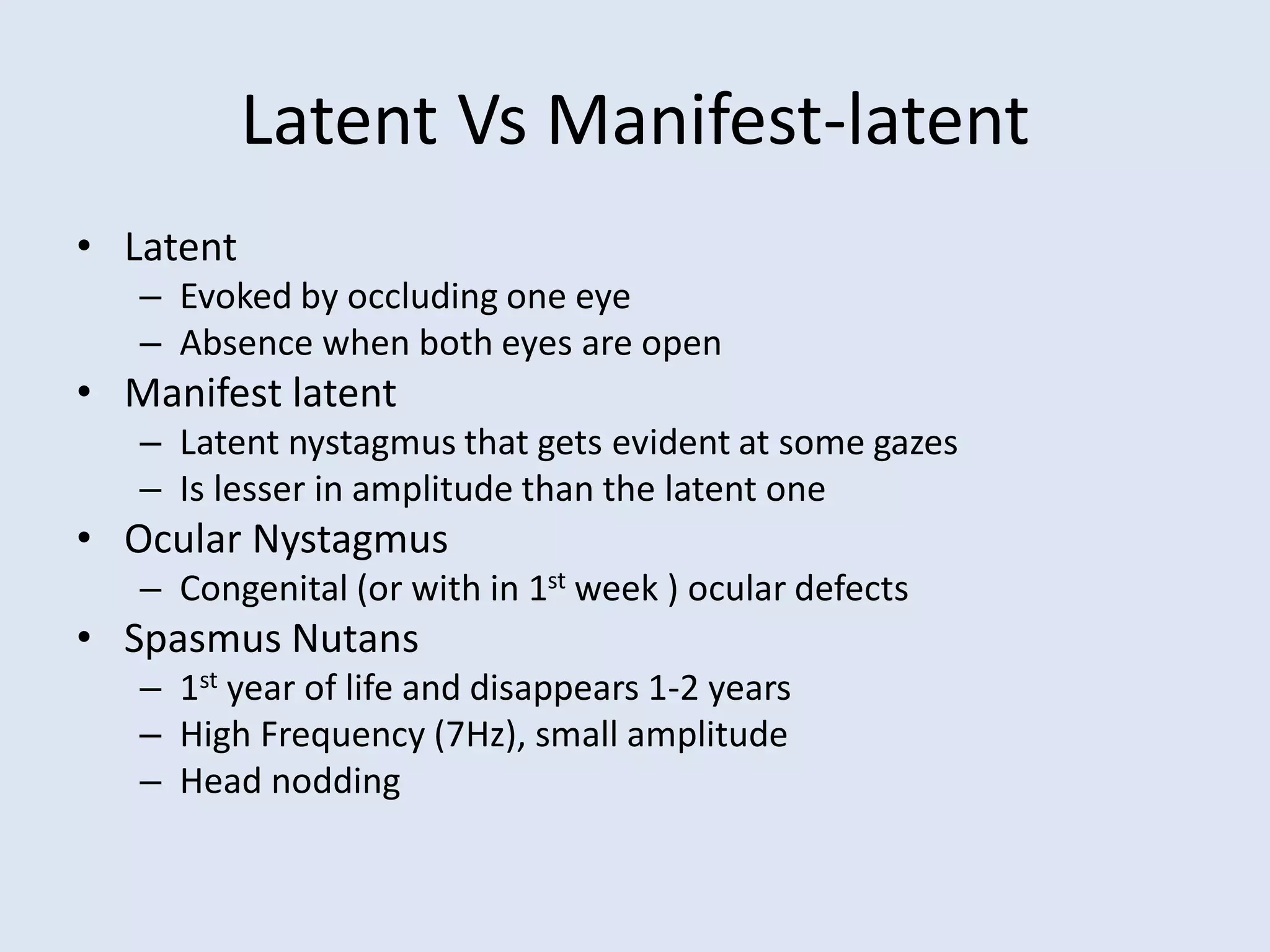 Latent Vs Manifest-latent

• Latent
– Evoked by occluding one eye
– Absence when both eyes are open
• Manifest latent
– Latent nystagmus that gets evident at some gazes
– Is lesser in amplitude than the latent one
• Ocular Nystagmus
– Congenital (or with in 1$^{st}$ week ) ocular defects
• Spasmus Nutans
– 1$^{st}$ year of life and disappears 1-2 years
– High Frequency (7Hz), small amplitude
– Head nodding